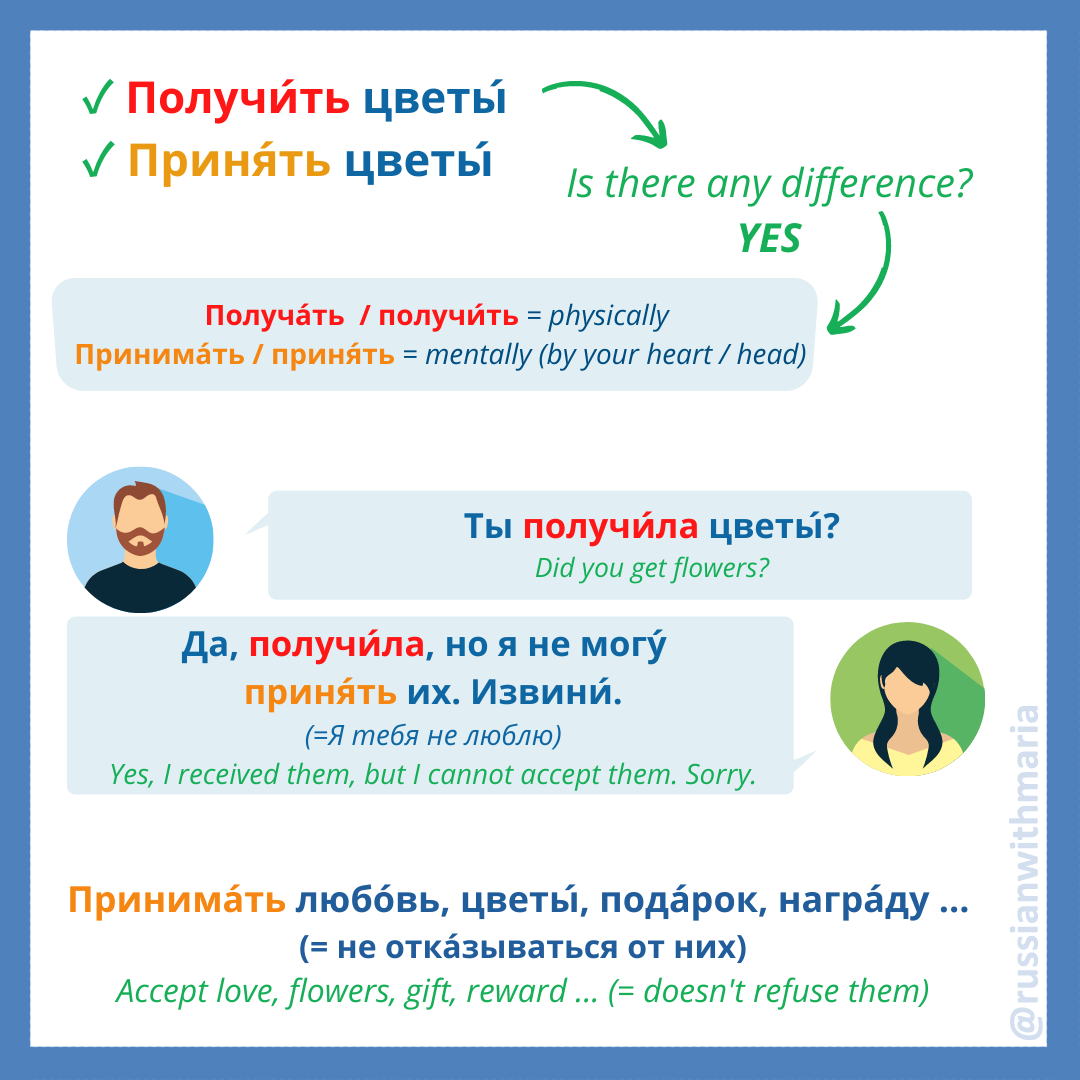 ✓ Получи́ть цветы́
✓ Приня́ть цветы́

Is there any difference?
YES

Получа́ть / получи́ть = physically
Принима́ть / приня́ть = mentally (by your heart / head)

Ты получи́ла цветы́?
Did you get flowers?

Да, получи́ла, но я не могу́ приня́ть их. Извини́.
(=Я тебя не люблю)
Yes, I received them, but I cannot accept them. Sorry.

Принима́ть любо́вь, цветы́, пода́рок, награ́ду ...
(= не отка́зываться от них)
Accept love, flowers, gift, reward ... (= doesn't refuse them)

@russianwithmaria